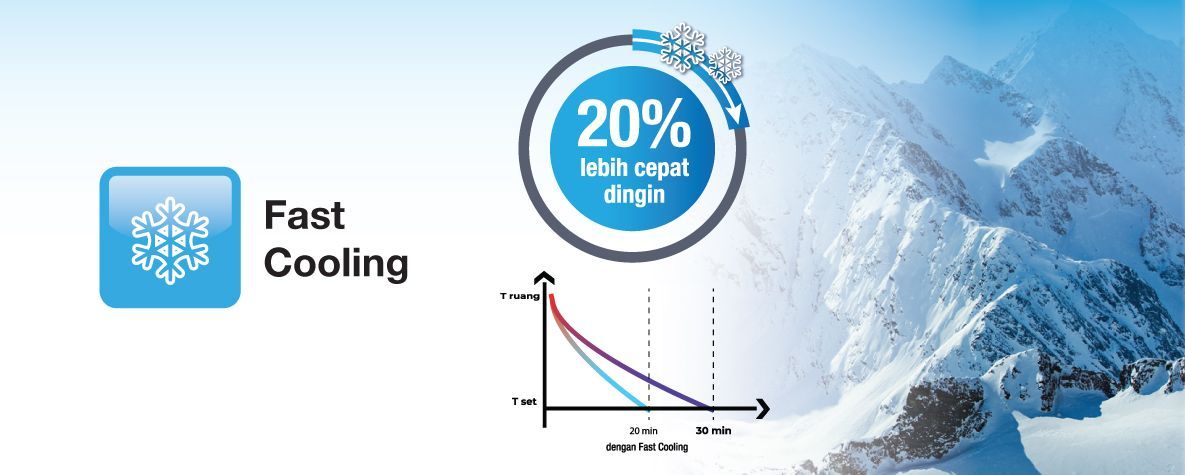 Fast Cooling

20%
lebih cepat dingin

T ruang
T set
20 min
30 min
dengan Fast Cooling